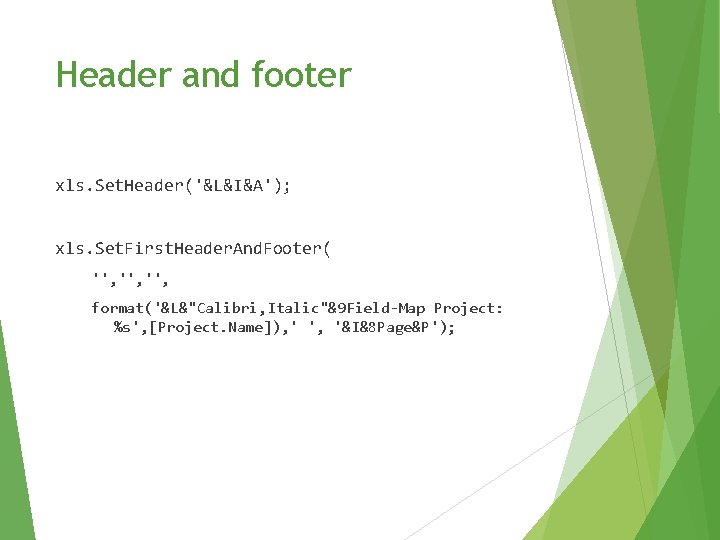 Header and footer

xls.SetHeader('&L&I&A');

xls.SetFirstHeaderAndFooter(

'','','',

format('&L&"Calibri,Italic"&9Field-Map Project: %s',[Project.Name]),' ', '&I&8Page&P');